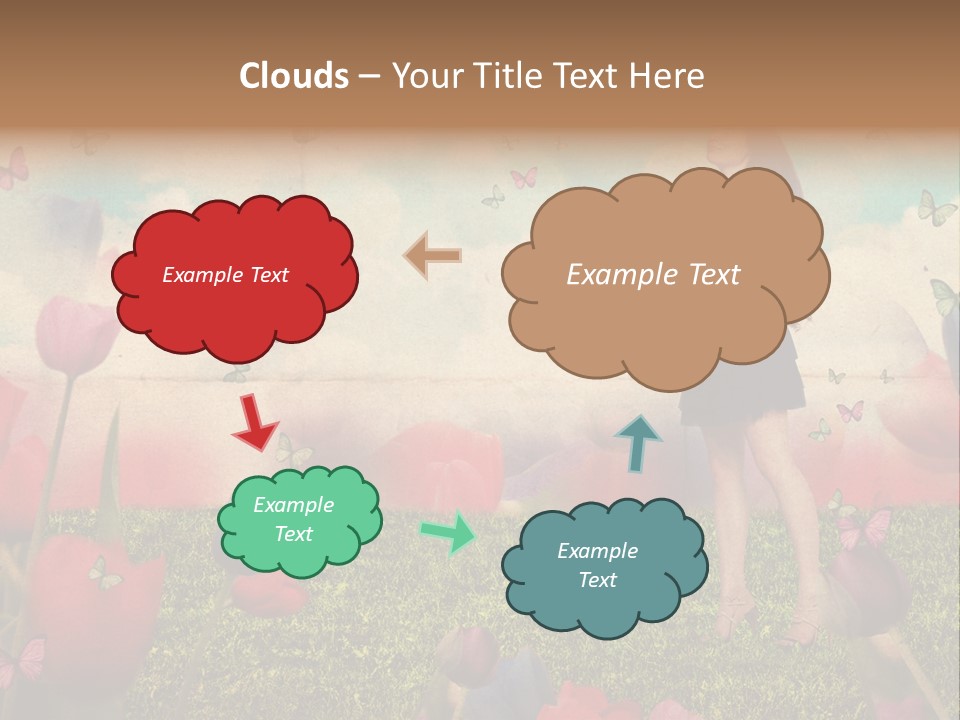 Clouds – Your Title Text Here

Example Text

Example Text

Example Text

Example Text